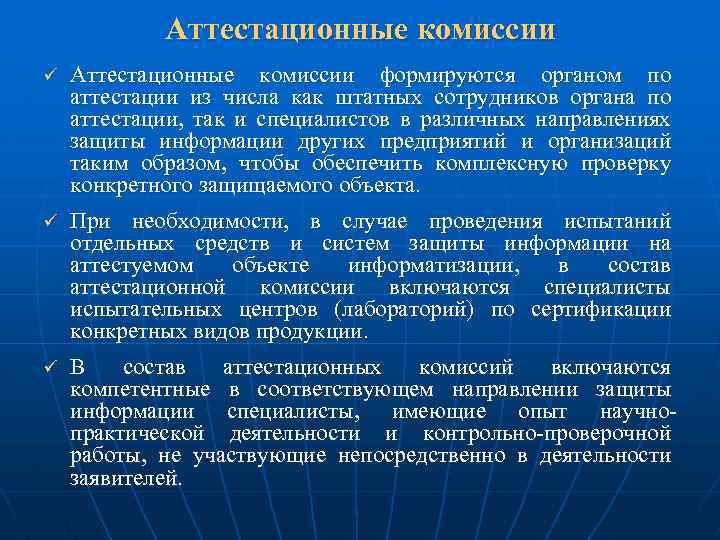 Аттестационные комиссии

✓ Аттестационные комиссии формируются органом по аттестации из числа как штатных сотрудников органа по аттестации, так и специалистов в различных направлениях защиты информации других предприятий и организаций таким образом, чтобы обеспечить комплексную проверку конкретного защищаемого объекта.

✓ При необходимости, в случае проведения испытаний отдельных средств и систем защиты информации на аттестуемом объекте информатизации, в состав аттестационной комиссии включаются специалисты испытательных центров (лабораторий) по сертификации конкретных видов продукции.

✓ В состав аттестационных комиссий включаются компетентные в соответствующем направлении защиты информации специалисты, имеющие опыт научно-практической деятельности и контрольно-проверочной работы, не участвующие непосредственно в деятельности заявителей.